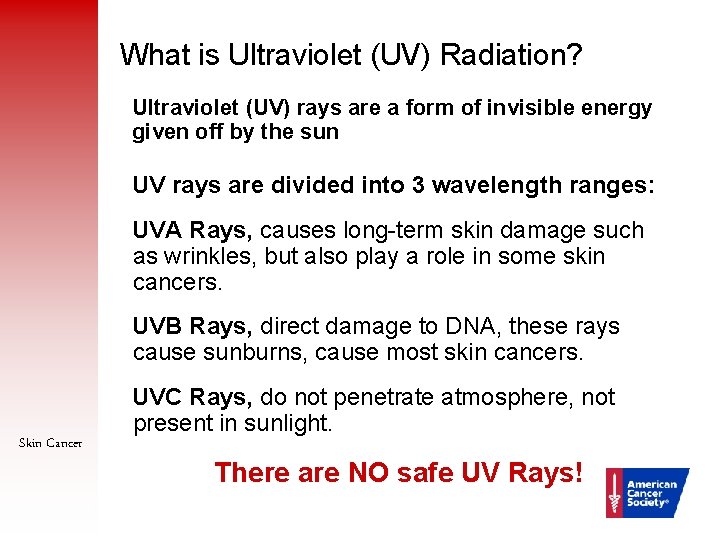 What is Ultraviolet (UV) Radiation?

Ultraviolet (UV) rays are a form of invisible energy given off by the sun

UV rays are divided into 3 wavelength ranges:

UVA Rays, causes long-term skin damage such as wrinkles, but also play a role in some skin cancers.

UVB Rays, direct damage to DNA, these rays cause sunburns, cause most skin cancers.

UVC Rays, do not penetrate atmosphere, not present in sunlight.

Skin Cancer

There are NO safe UV Rays!

American Cancer Society®